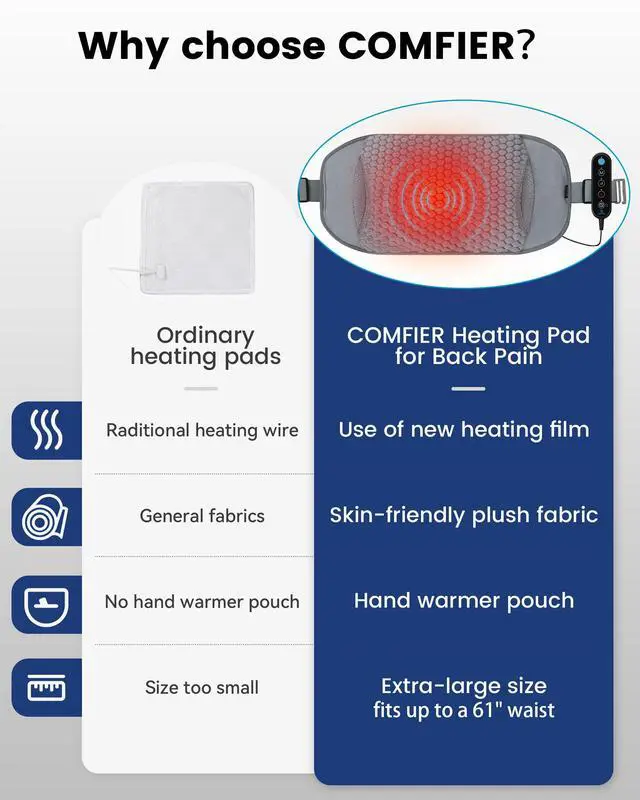 Why choose COMFIER?

| Ordinary heating pads | COMFIER Heating Pad for Back Pain |
|---|---|
| Raditional heating wire | Use of new heating film |
| General fabrics | Skin-friendly plush fabric |
| No hand warmer pouch | Hand warmer pouch |
| Size too small | Extra-large size fits up to a 61" waist |